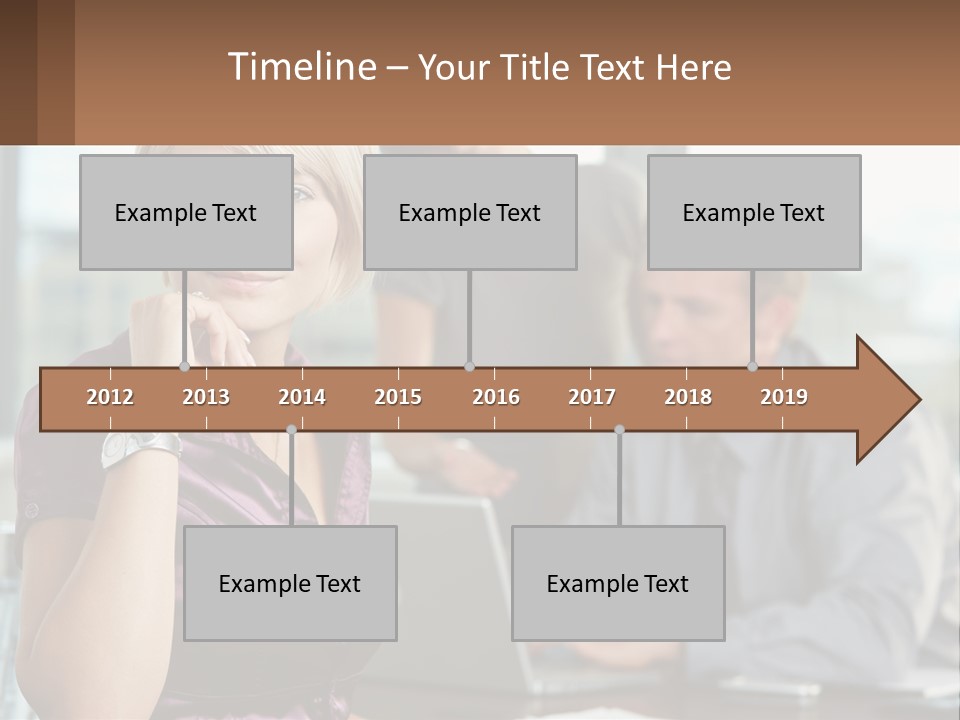 Timeline – Your Title Text Here

Example Text

Example Text

Example Text

2012 2013 2014 2015 2016 2017 2018 2019

Example Text

Example Text